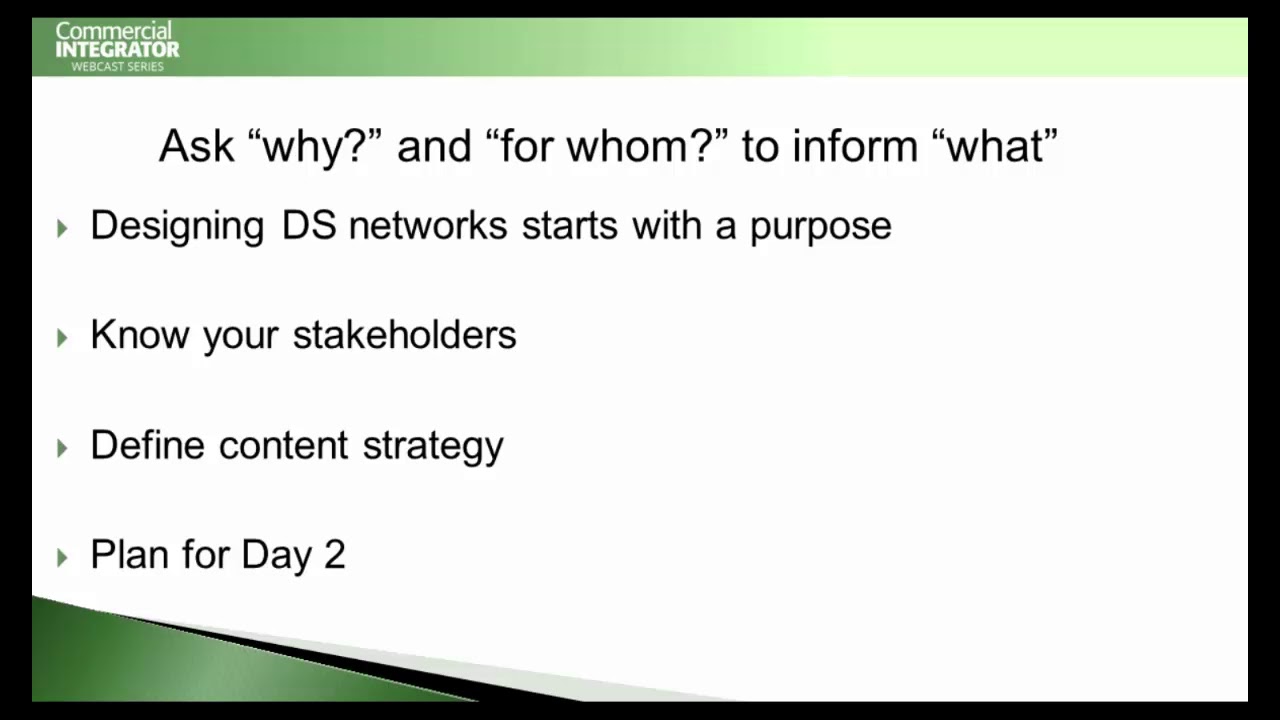 Commercial INTEGRATOR WEBCAST SERIES

Ask “why?” and “for whom?” to inform “what”

Designing DS networks starts with a purpose

Know your stakeholders

Define content strategy

Plan for Day 2